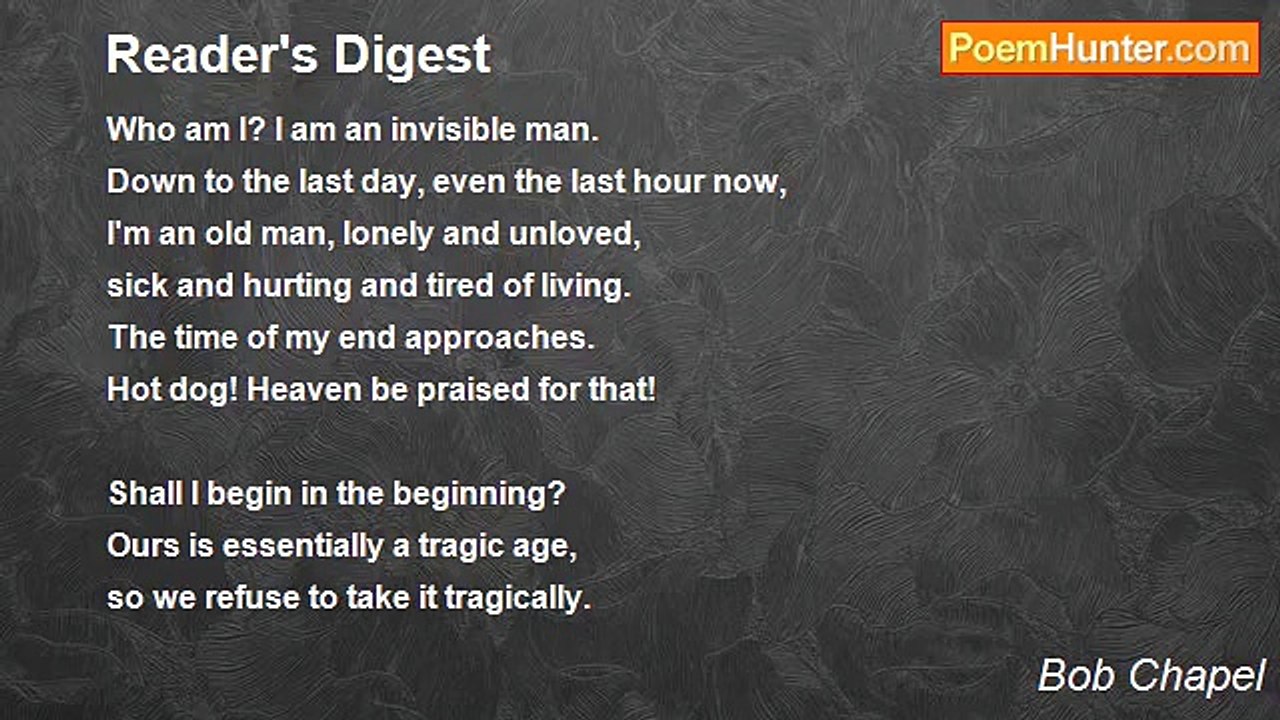 Reader's Digest

PoemHunter.com

Who am I? I am an invisible man.
Down to the last day, even the last hour now,
I'm an old man, lonely and unloved,
sick and hurting and tired of living.
The time of my end approaches.
Hot dog! Heaven be praised for that!

Shall I begin in the beginning?
Ours is essentially a tragic age,
so we refuse to take it tragically.

Bob Chapel